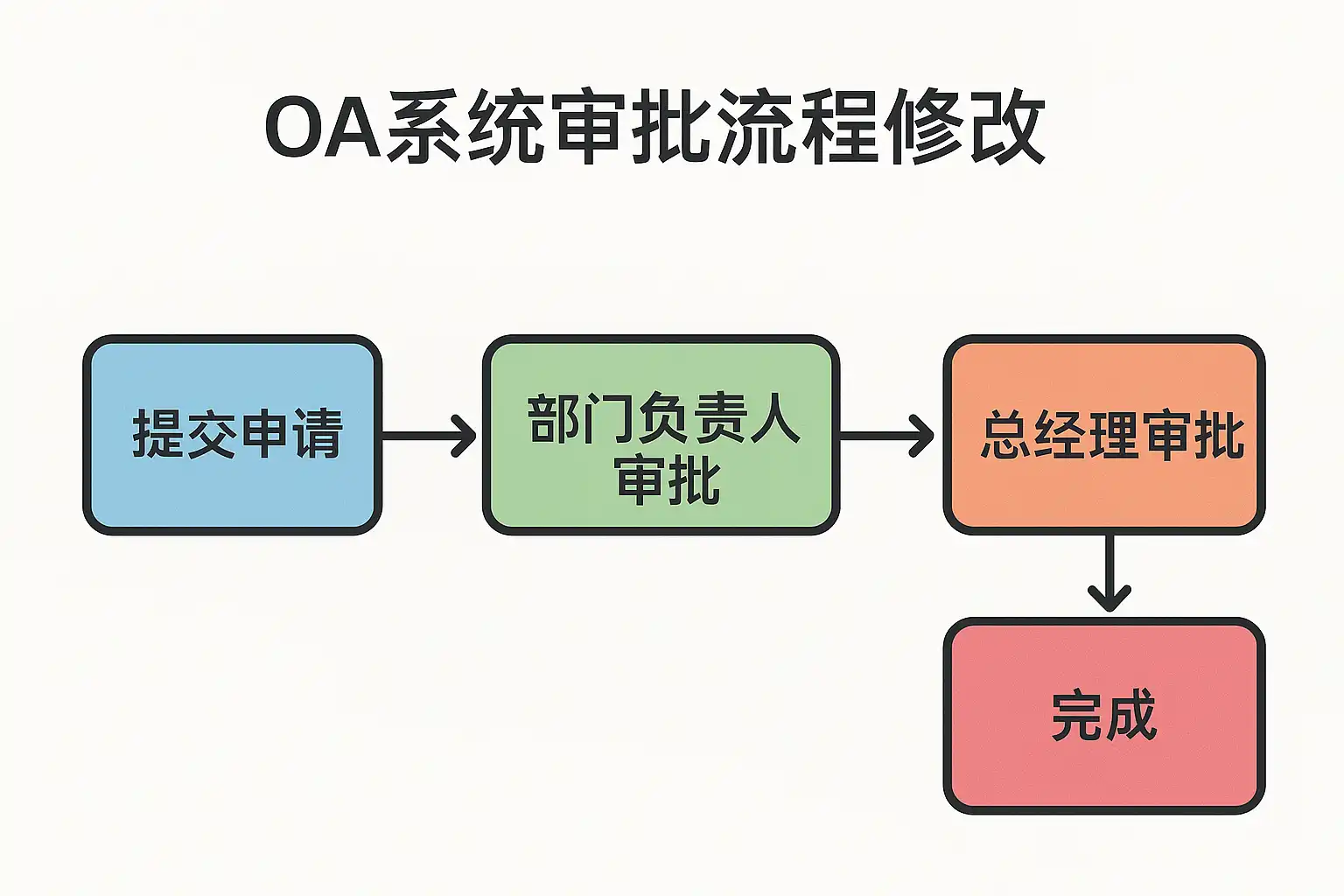 OA系统审批流程修改

提交申请

部门负责人审批

总经理审批

完成